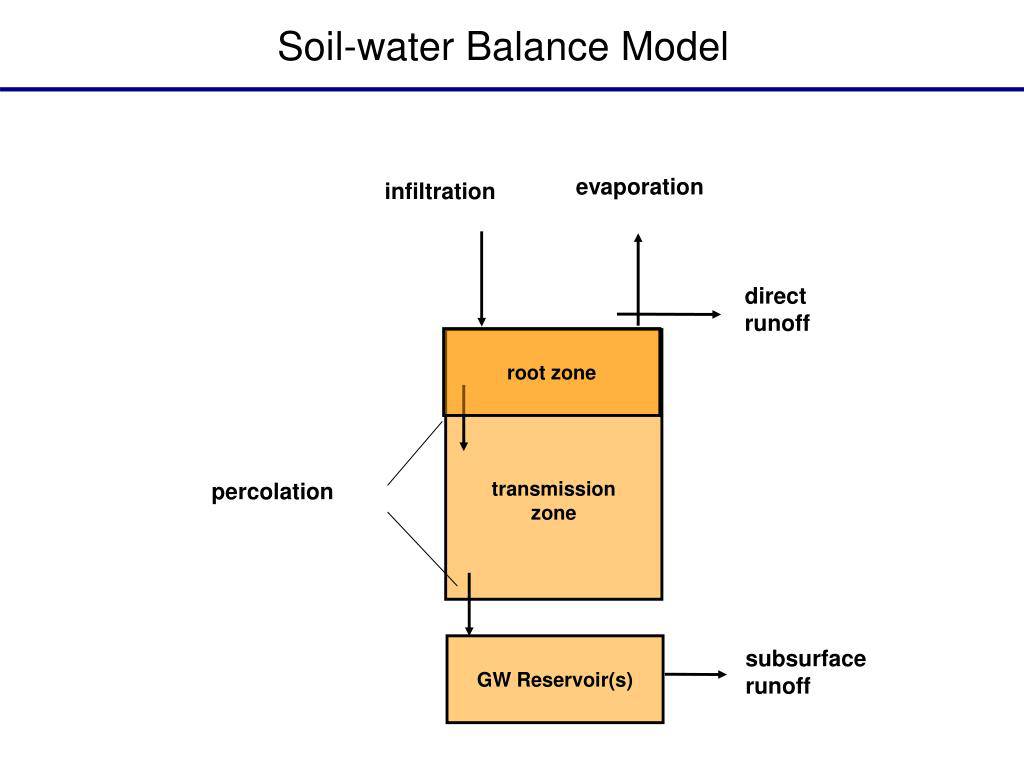 Soil-water Balance Model

infiltration

evaporation

direct runoff

root zone

percolation

transmission zone

GW Reservoir(s)

subsurface runoff